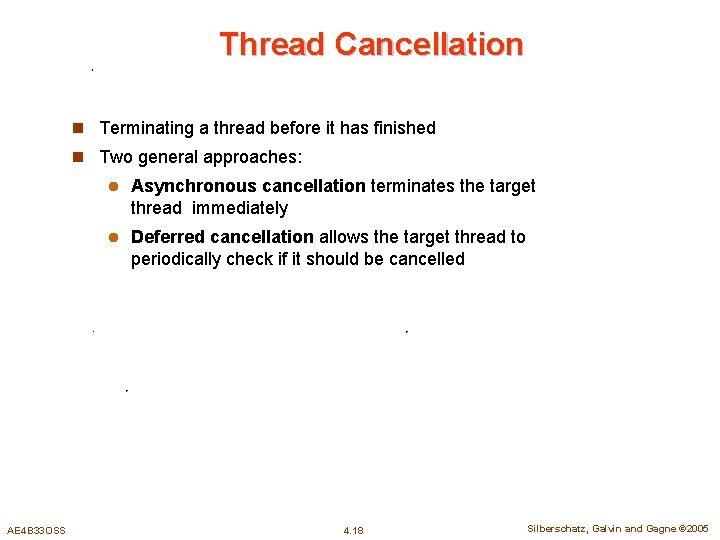 Thread Cancellation

Terminating a thread before it has finished

Two general approaches:

Asynchronous cancellation terminates the target thread immediately

Deferred cancellation allows the target thread to periodically check if it should be cancelled

AE4B33OSS

4.18

Silberschatz, Galvin and Gagne ©2005